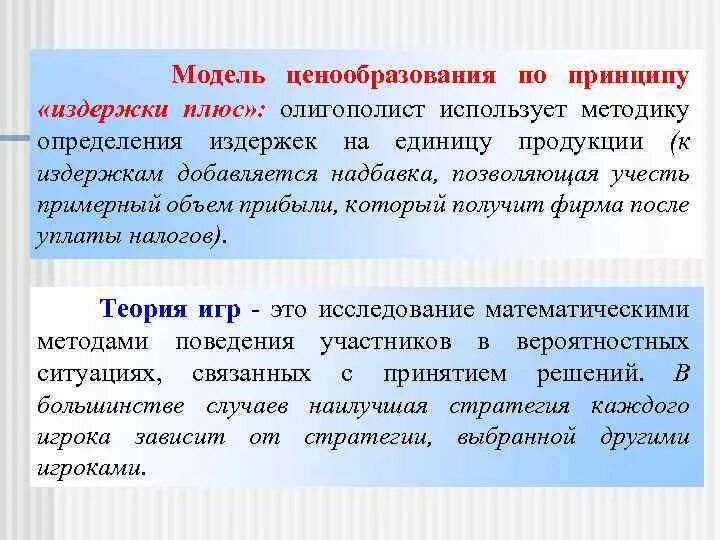 Модель ценообразования по принципу «издержки плюс»: олигополист использует методику определения издержек на единицу продукции (к издержкам добавляется надбавка, позволяющая учесть примерный объем прибыли, который получит фирма после уплаты налогов).

Теория игр - это исследование математическими методами поведения участников в вероятностных ситуациях, связанных с принятием решений. В большинстве случаев наилучшая стратегия каждого игрока зависит от стратегии, выбранной другими игроками.